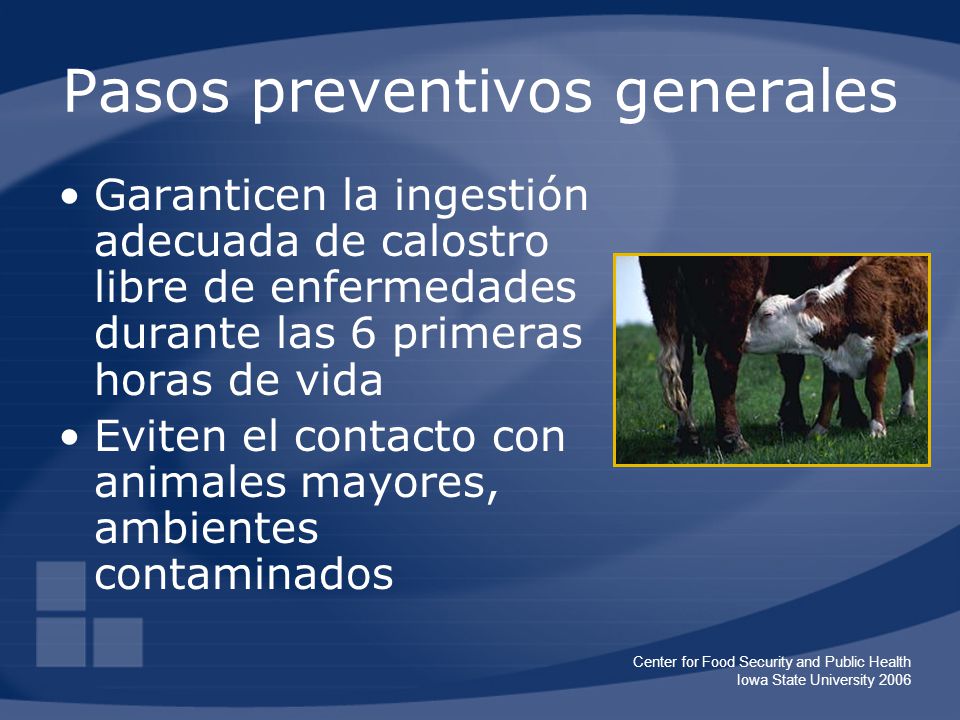 Pasos preventivos generales

• Garanticen la ingestión adecuada de calostro libre de enfermedades durante las 6 primeras horas de vida
• Eviten el contacto con animales mayores, ambientes contaminados

Center for Food Security and Public Health
Iowa State University 2006